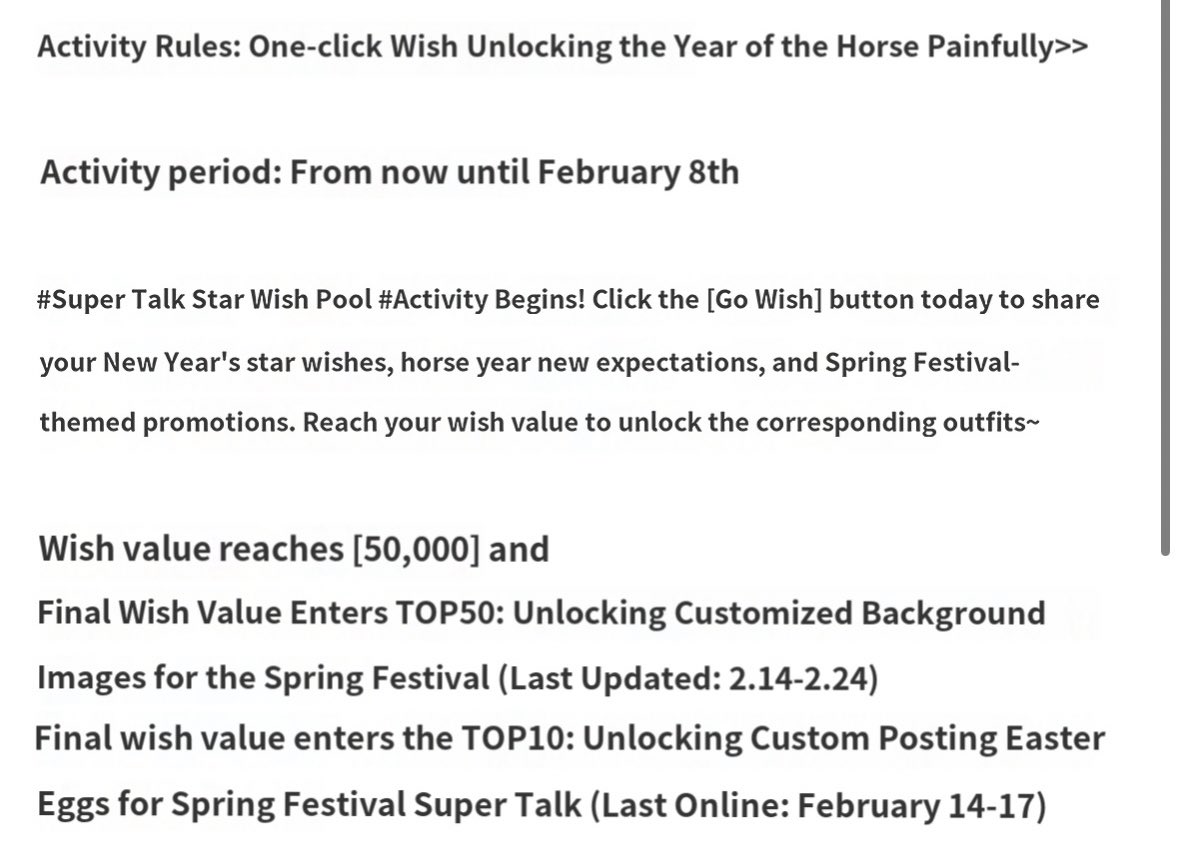 Activity Rules: One-click Wish Unlocking the Year of the Horse Painfully>>

Activity period: From now until February 8th

#Super Talk Star Wish Pool #Activity Begins! Click the [Go Wish] button today to share your New Year's star wishes, horse year new expectations, and Spring Festival-themed promotions. Reach your wish value to unlock the corresponding outfits~

Wish value reaches [50,000] and
Final Wish Value Enters TOP50: Unlocking Customized Background Images for the Spring Festival (Last Updated: 2.14-2.24)
Final wish value enters the TOP10: Unlocking Custom Posting Easter Eggs for Spring Festival Super Talk (Last Online: February 14-17)